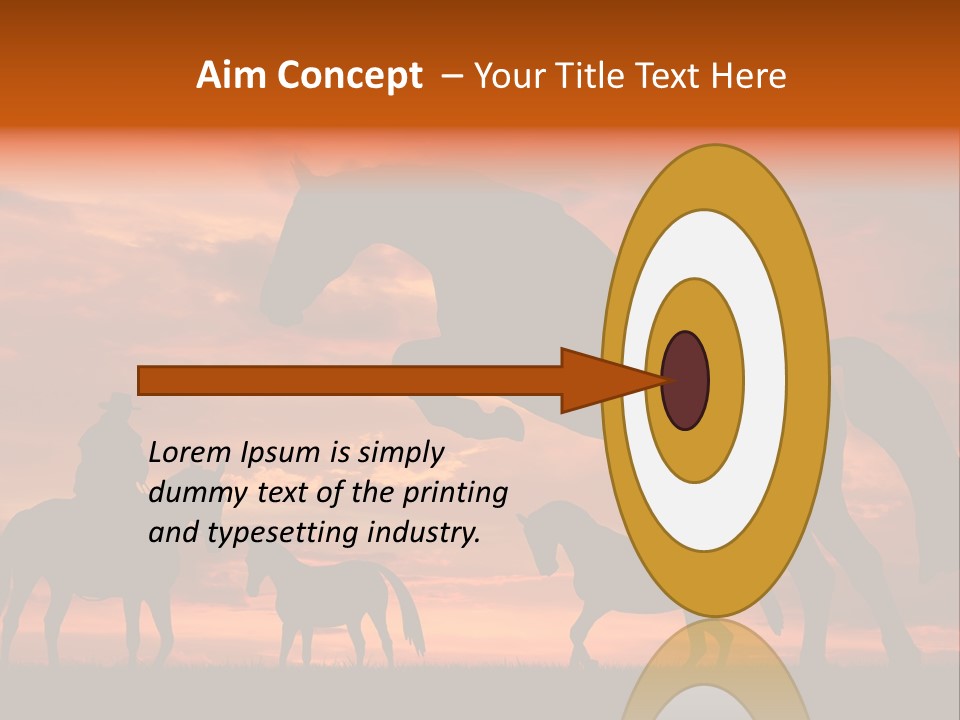 Aim Concept – Your Title Text Here

Lorem Ipsum is simply dummy text of the printing and typesetting industry.